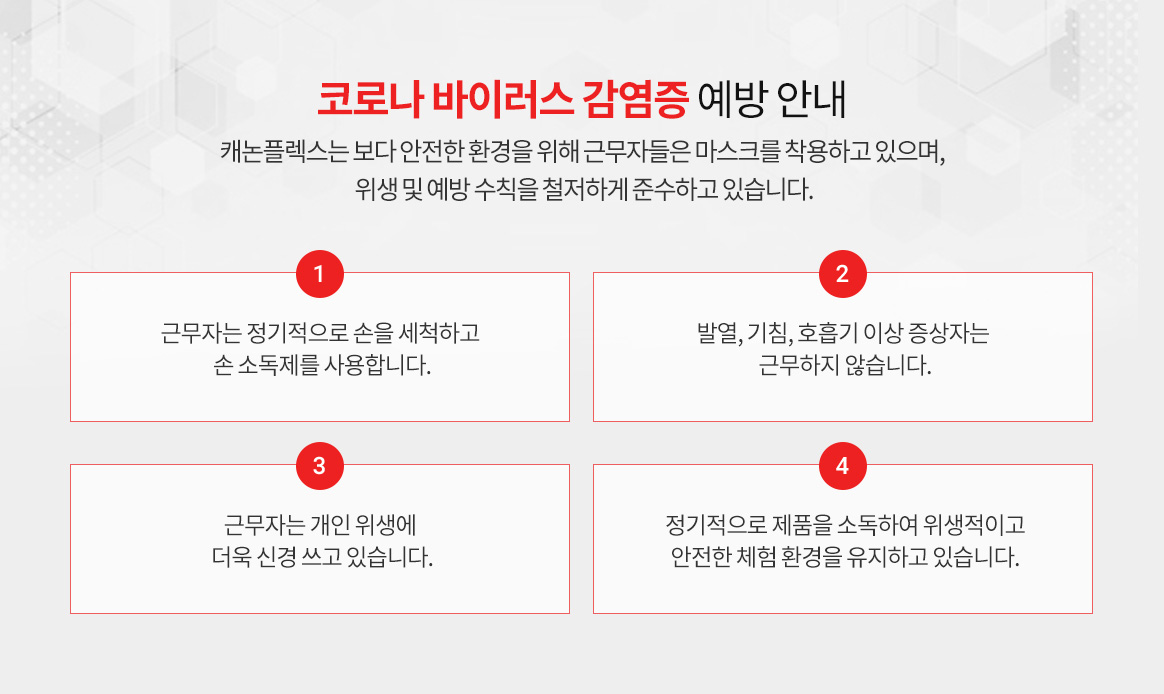 코로나 바이러스 감염증 예방 안내

캐논플렉스는 보다 안전한 환경을 위해 근무자들은 마스크를 착용하고 있으며, 위생 및 예방 수칙을 철저하게 준수하고 있습니다.

1

근무자는 정기적으로 손을 세척하고 손 소독제를 사용합니다.

2

발열, 기침, 호흡기 이상 증상자는 근무하지 않습니다.

3

근무자는 개인 위생에 더욱 신경 쓰고 있습니다.

4

정기적으로 제품을 소독하여 위생적이고 안전한 체험 환경을 유지하고 있습니다.